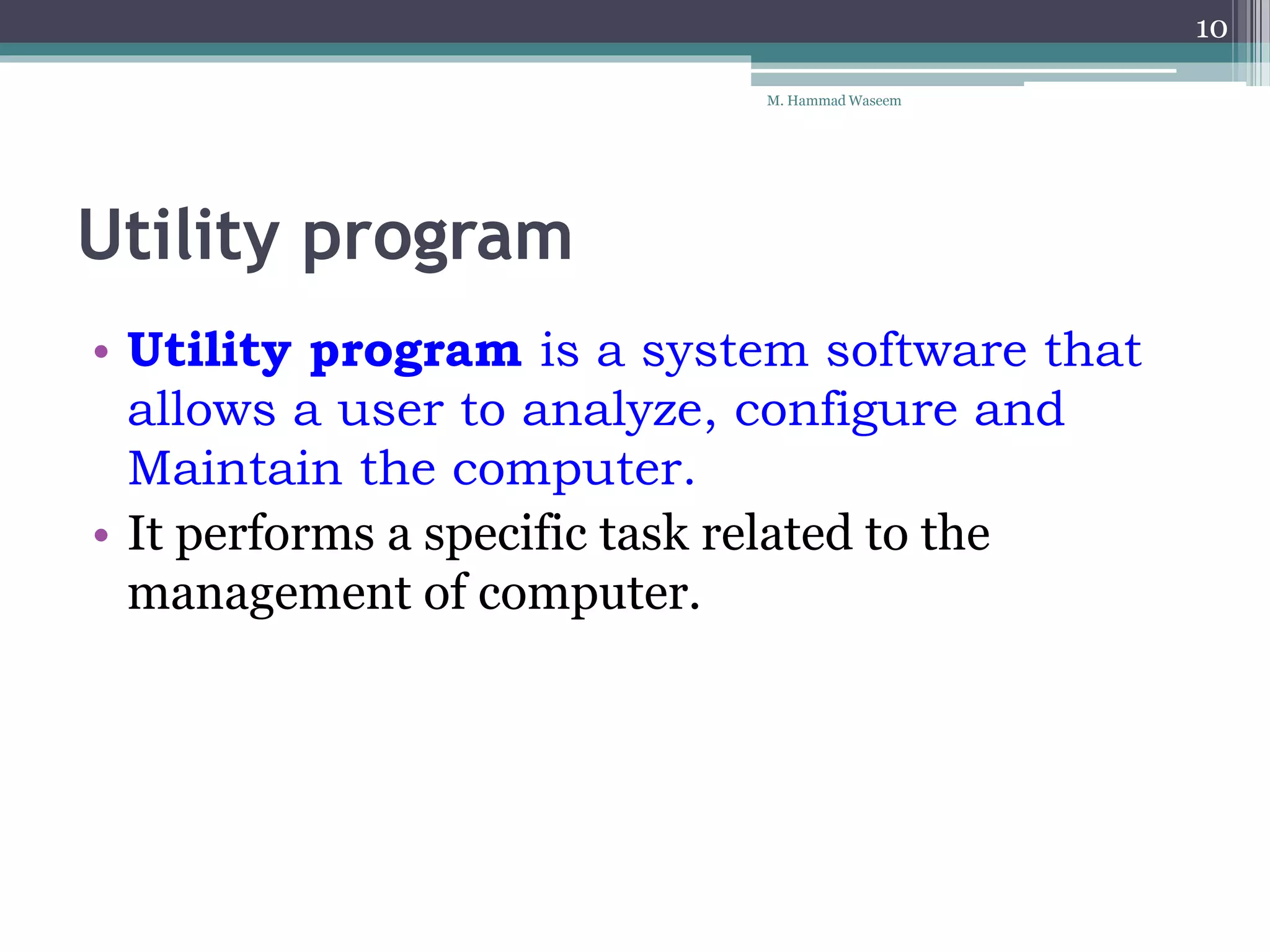 10

M. Hammad Waseem

Utility program

• Utility program is a system software that allows a user to analyze, configure and Maintain the computer.
• It performs a specific task related to the management of computer.